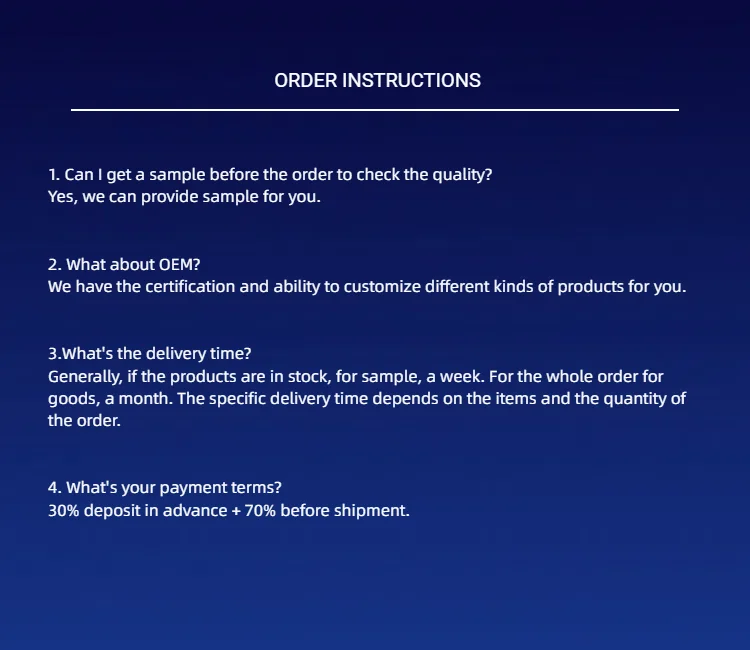 ORDER INSTRUCTIONS

1. Can I get a sample before the order to check the quality?
Yes, we can provide sample for you.

2. What about OEM?
We have the certification and ability to customize different kinds of products for you.

3.What's the delivery time?
Generally, if the products are in stock, for sample, a week. For the whole order for goods, a month. The specific delivery time depends on the items and the quantity of the order.

4. What's your payment terms?
30% deposit in advance + 70% before shipment.